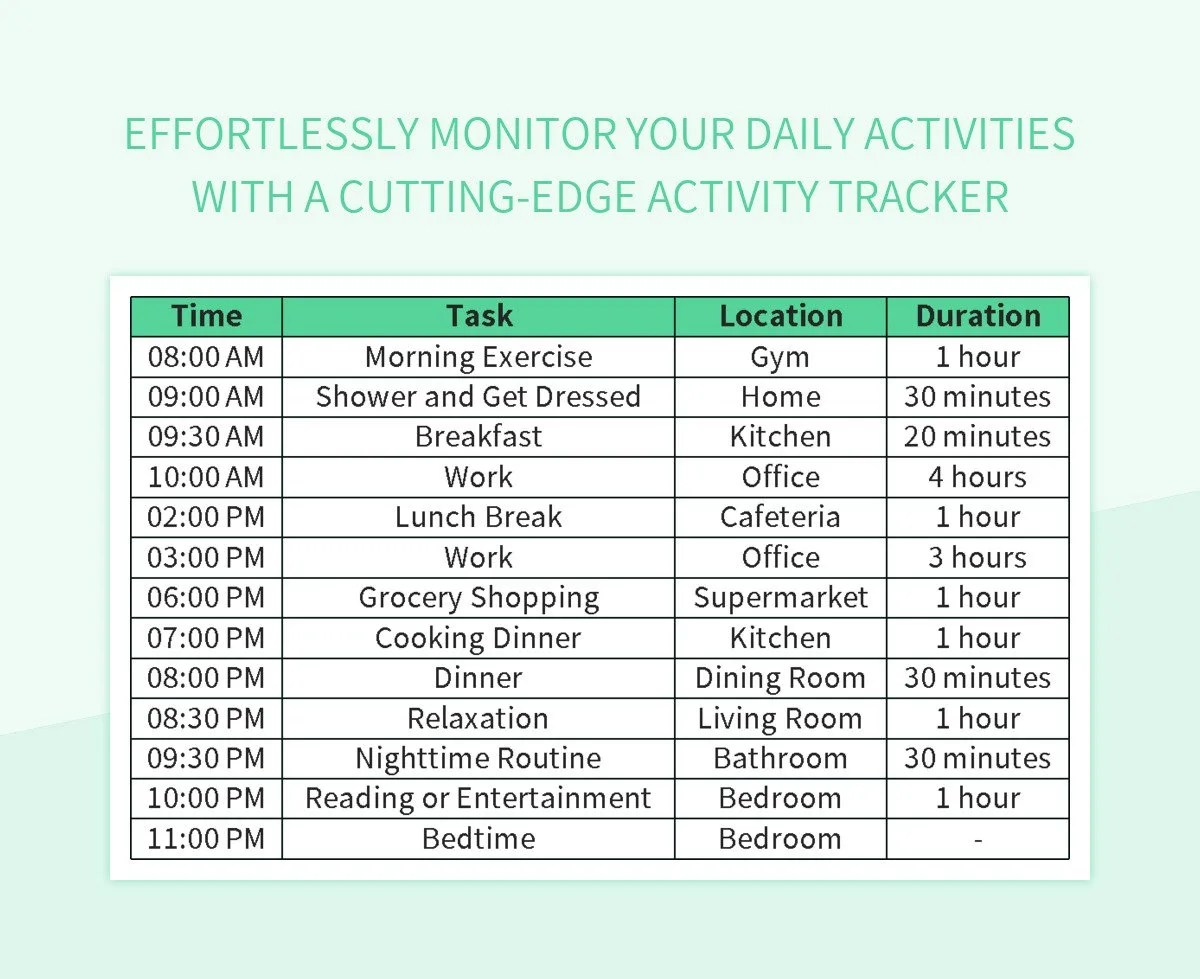 EFFORTLESSLY MONITOR YOUR DAILY ACTIVITIES WITH A CUTTING-EDGE ACTIVITY TRACKER

| Time | Task | Location | Duration |
|---|---|---|---|
| 08:00 AM | Morning Exercise | Gym | 1 hour |
| 09:00 AM | Shower and Get Dressed | Home | 30 minutes |
| 09:30 AM | Breakfast | Kitchen | 20 minutes |
| 10:00 AM | Work | Office | 4 hours |
| 02:00 PM | Lunch Break | Cafeteria | 1 hour |
| 03:00 PM | Work | Office | 3 hours |
| 06:00 PM | Grocery Shopping | Supermarket | 1 hour |
| 07:00 PM | Cooking Dinner | Kitchen | 1 hour |
| 08:00 PM | Dinner | Dining Room | 30 minutes |
| 08:30 PM | Relaxation | Living Room | 1 hour |
| 09:30 PM | Nighttime Routine | Bathroom | 30 minutes |
| 10:00 PM | Reading or Entertainment | Bedroom | 1 hour |
| 11:00 PM | Bedtime | Bedroom | - |